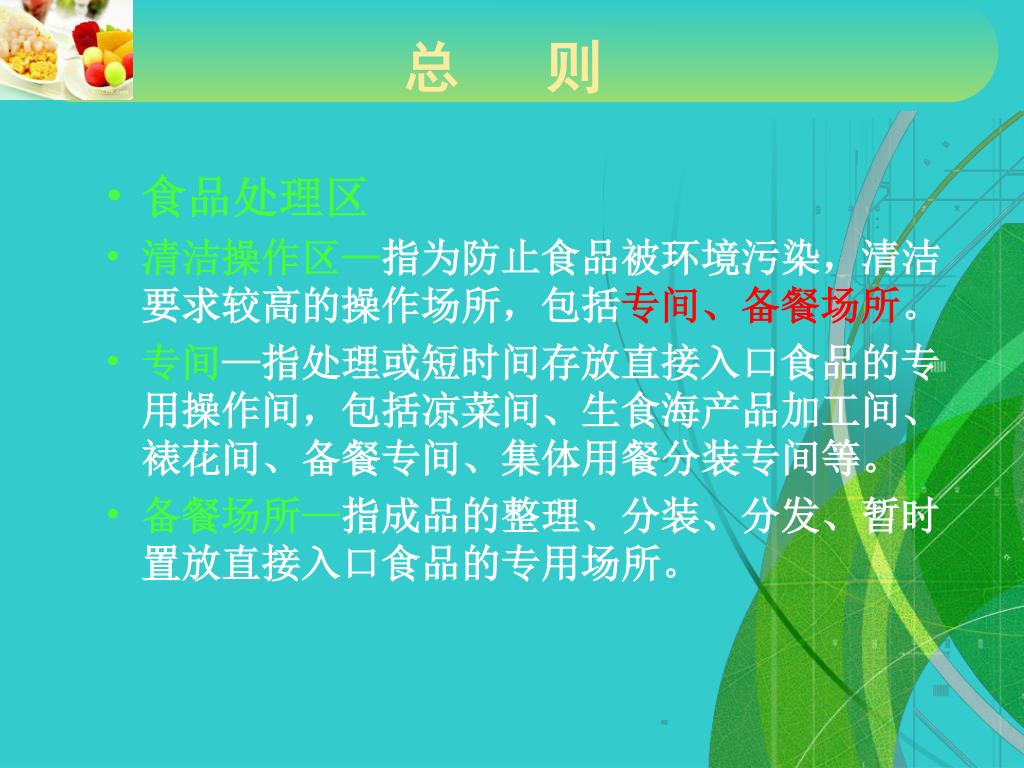 总　则

• 食品处理区
• 清洁操作区—指为防止食品被环境污染，清洁要求较高的操作场所，包括专间、备餐场所。
• 专间—指处理或短时间存放直接入口食品的专用操作间，包括凉菜间、生食海产品加工间、裱花间、备餐专间、集体用餐分装专间等。
• 备餐场所—指成品的整理、分装、分发、暂时置放直接入口食品的专用场所。